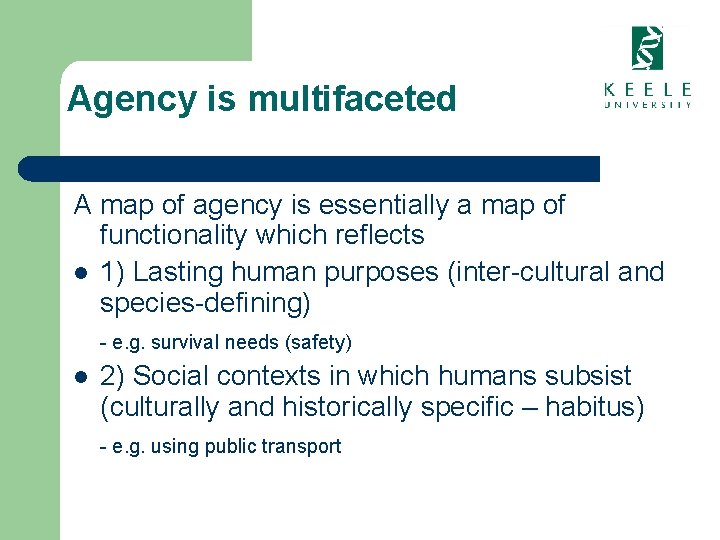 Agency is multifaceted

KEELE UNIVERSITY

A map of agency is essentially a map of functionality which reflects

- 1) Lasting human purposes (inter-cultural and species-defining)

- e.g. survival needs (safety)

- 2) Social contexts in which humans subsist (culturally and historically specific – habitus)

- e.g. using public transport